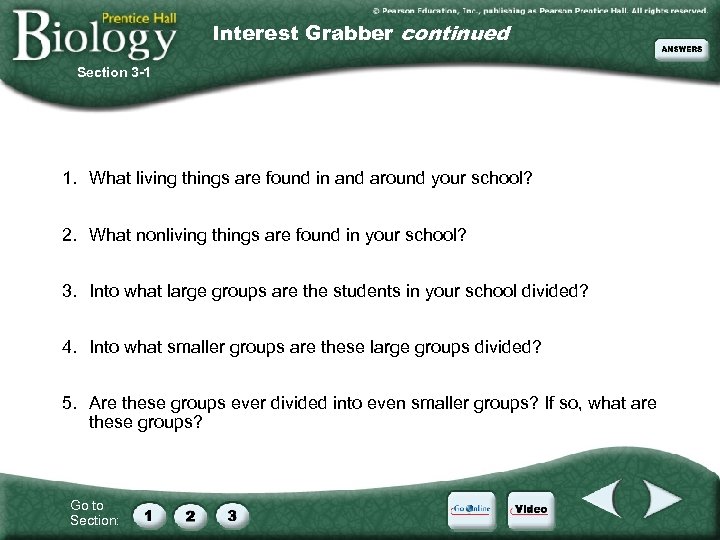 Prentice Hall
Biology
© Pearson Education, Inc., publishing as Pearson Prentice Hall. All rights reserved.
Interest Grabber continued
ANSWERS
Section 3-1

1. What living things are found in and around your school?

2. What nonliving things are found in your school?

3. Into what large groups are the students in your school divided?

4. Into what smaller groups are these large groups divided?

5. Are these groups ever divided into even smaller groups? If so, what are these groups?

Go to Section:
1
2
3
Go Online
Video